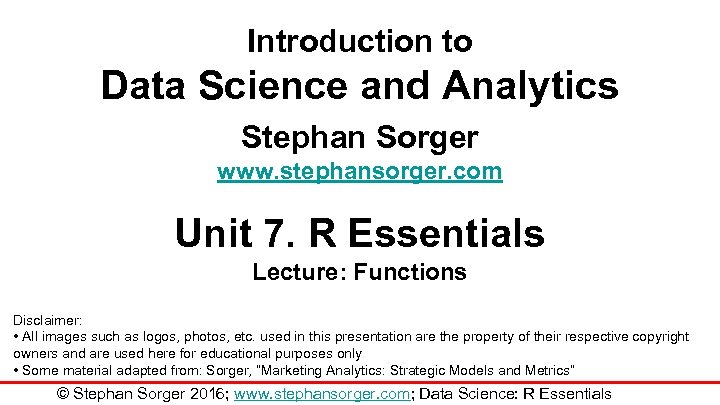 Introduction to
Data Science and Analytics
Stephan Sorger
www.stephansorger.com

Unit 7. R Essentials
Lecture: Functions

Disclaimer:
• All images such as logos, photos, etc. used in this presentation are the property of their respective copyright owners and are used here for educational purposes only
• Some material adapted from: Sorger, "Marketing Analytics: Strategic Models and Metrics"

© Stephan Sorger 2016; www.stephansorger.com; Data Science: R Essentials